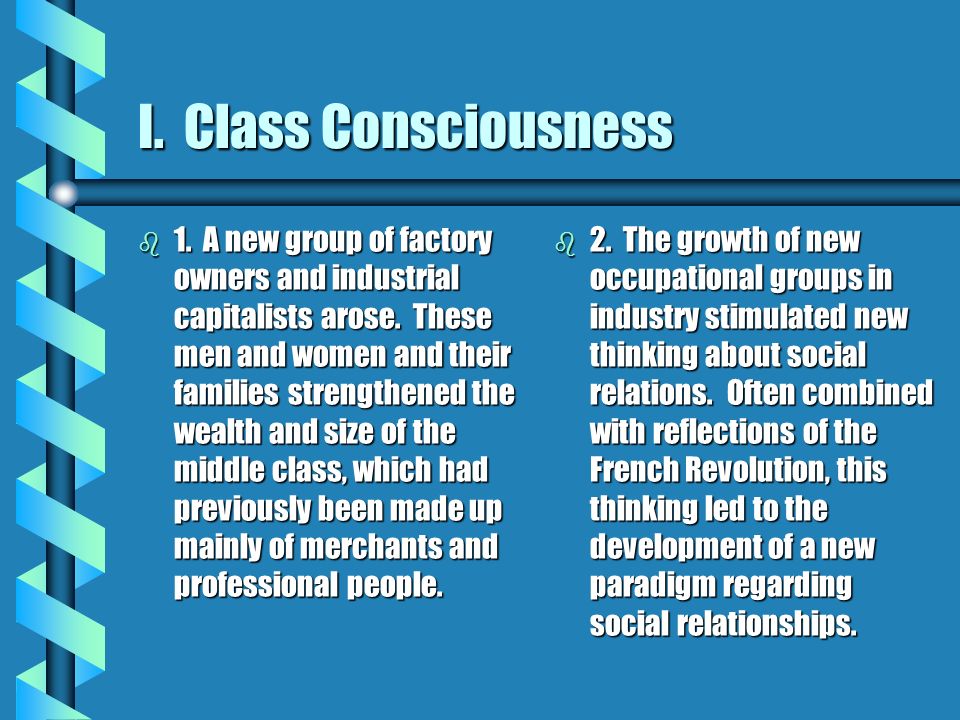 I. Class Consciousness

1. A new group of factory owners and industrial capitalists arose. These men and women and their families strengthened the wealth and size of the middle class, which had previously been made up mainly of merchants and professional people.

2. The growth of new occupational groups in industry stimulated new thinking about social relations. Often combined with reflections of the French Revolution, this thinking led to the development of a new paradigm regarding social relationships.